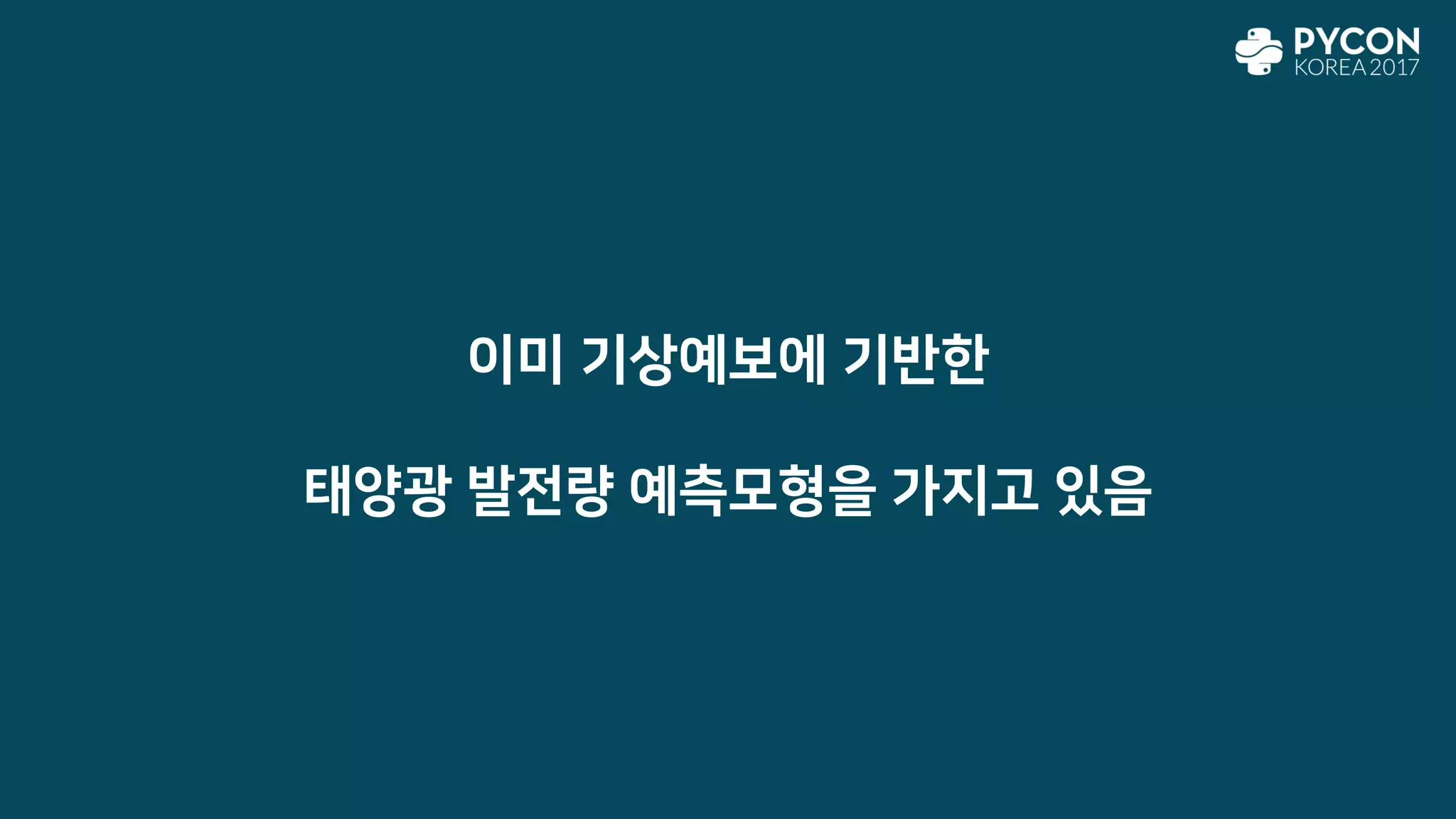 PYCON
KOREA 2017

이미 기상예보에 기반한

태양광 발전량 예측모형을 가지고 있음